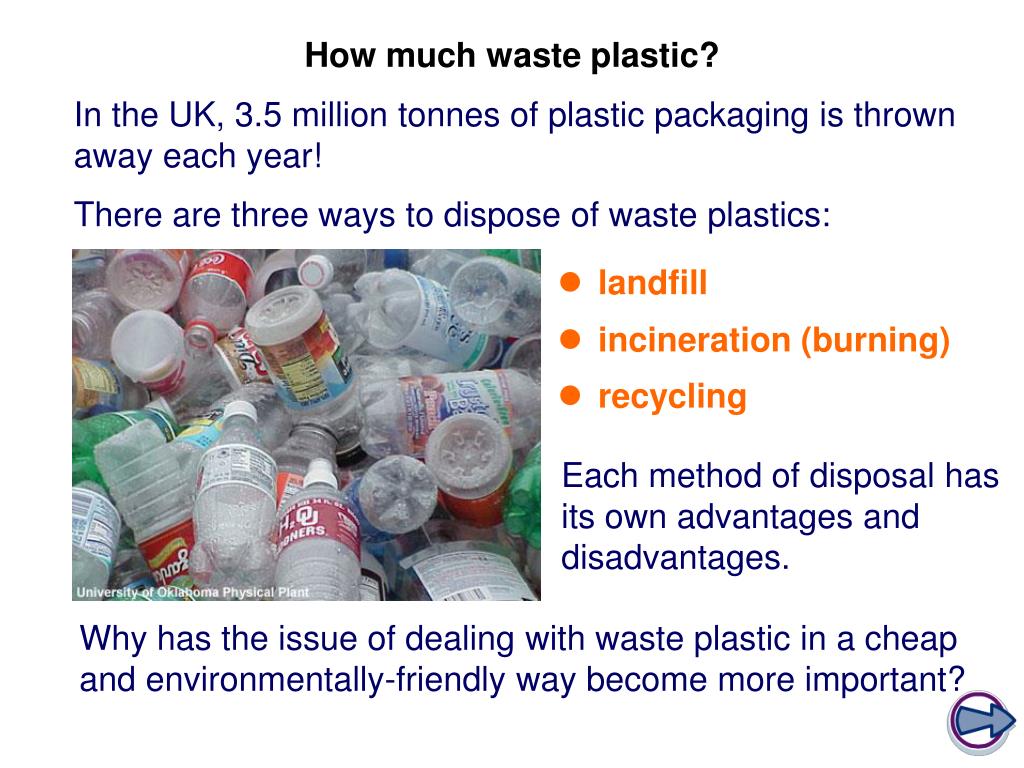 How much waste plastic?

In the UK, 3.5 million tonnes of plastic packaging is thrown away each year!

There are three ways to dispose of waste plastics:

University of Oklahoma Physical Plant

- landfill
- incineration (burning)
- recycling

Each method of disposal has its own advantages and disadvantages.

Why has the issue of dealing with waste plastic in a cheap and environmentally-friendly way become more important?